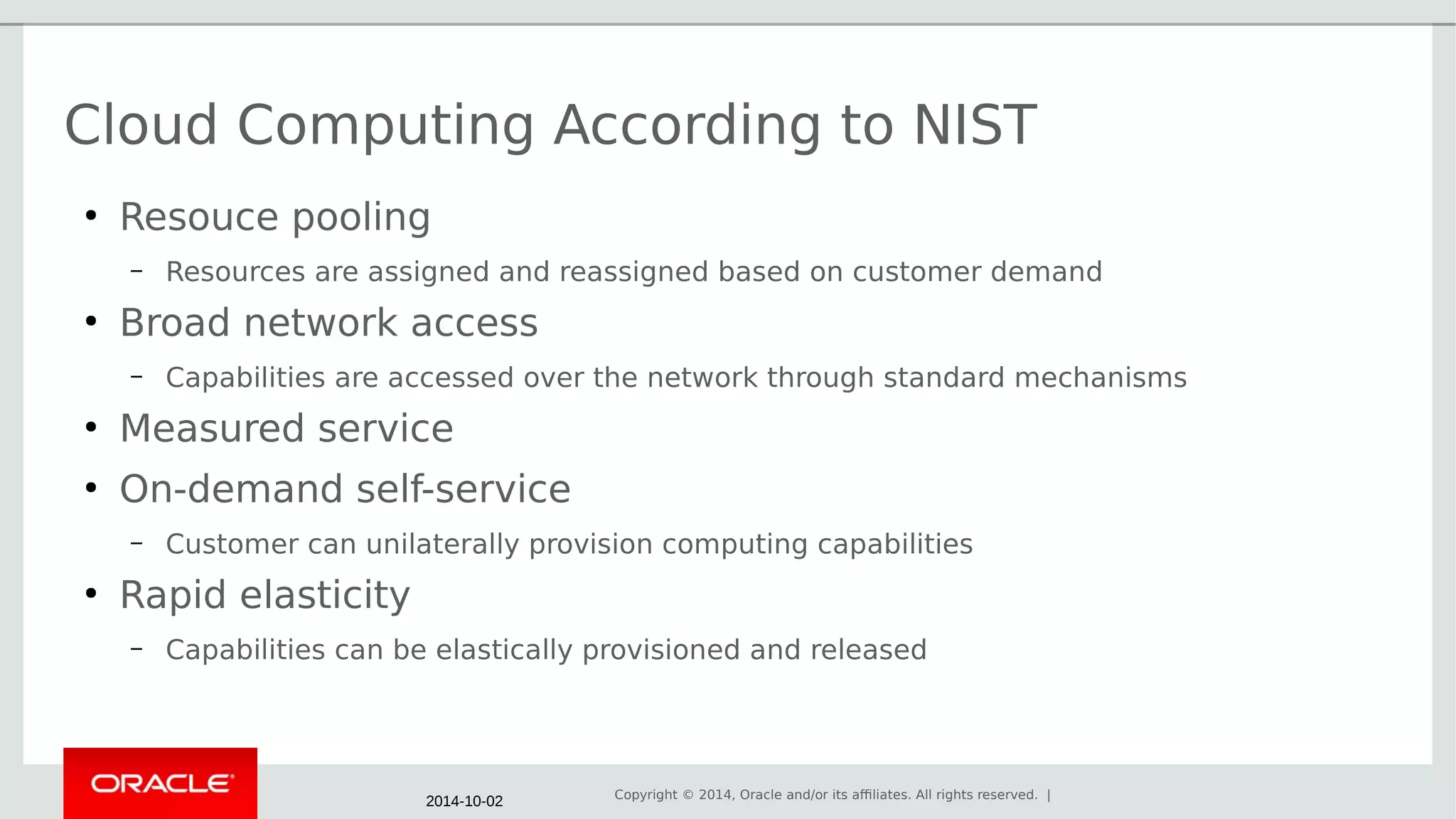 Cloud Computing According to NIST

• Resouce pooling
 – Resources are assigned and reassigned based on customer demand
• Broad network access
 – Capabilities are accessed over the network through standard mechanisms
• Measured service
• On-demand self-service
 – Customer can unilaterally provision computing capabilities
• Rapid elasticity
 – Capabilities can be elastically provisioned and released

ORACLE

2014-10-02

Copyright © 2014, Oracle and/or its affiliates. All rights reserved. |